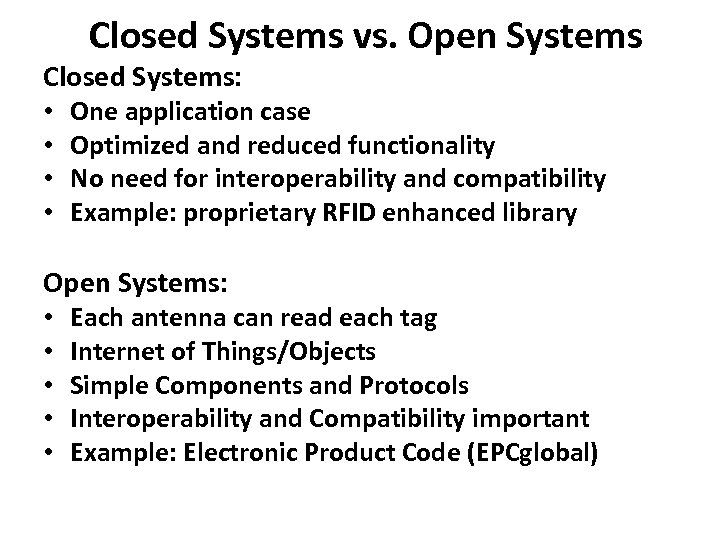 Closed Systems vs. Open Systems

Closed Systems:
• One application case
• Optimized and reduced functionality
• No need for interoperability and compatibility
• Example: proprietary RFID enhanced library

Open Systems:
• Each antenna can read each tag
• Internet of Things/Objects
• Simple Components and Protocols
• Interoperability and Compatibility important
• Example: Electronic Product Code (EPCglobal)